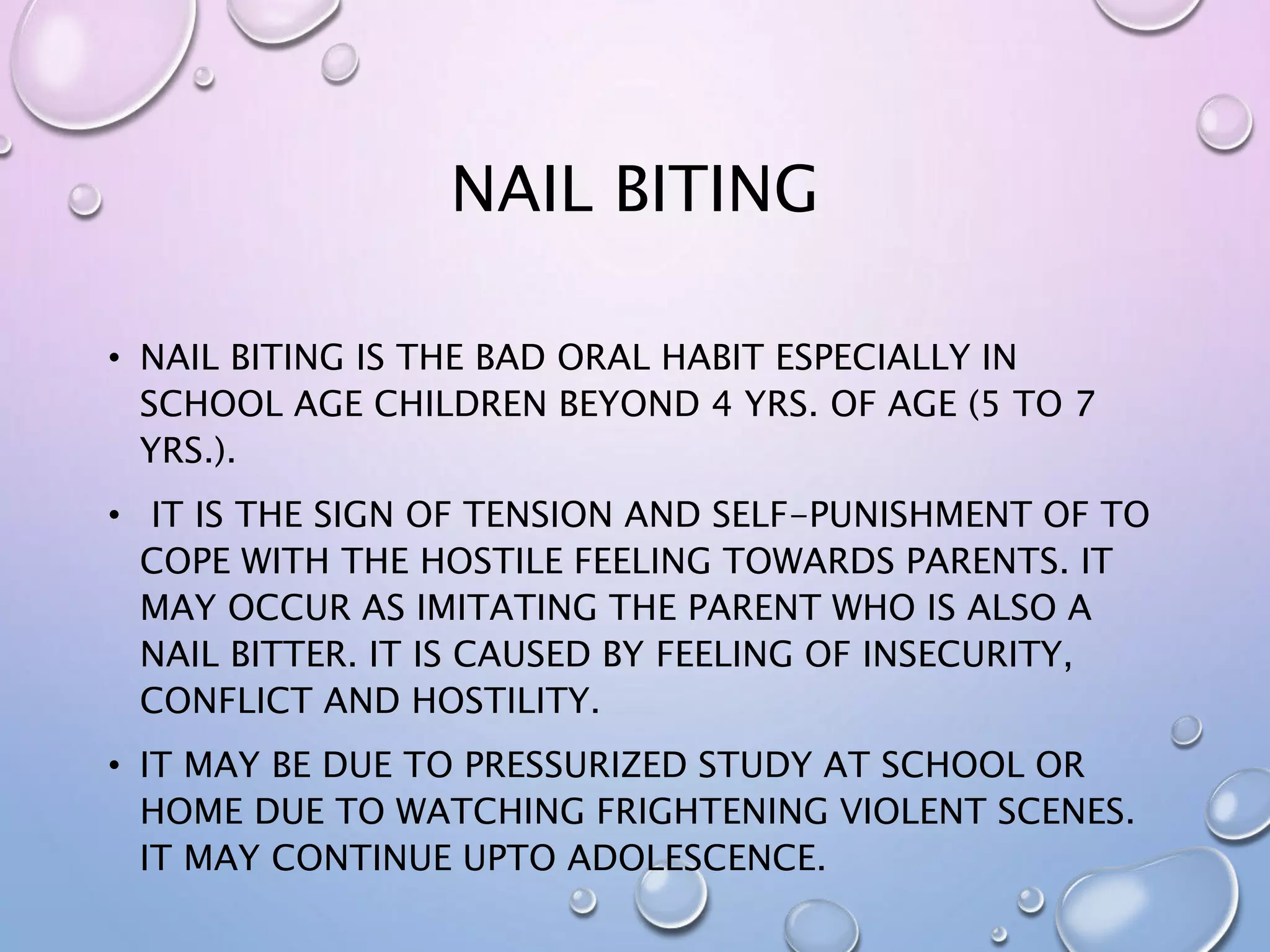 NAIL BITING

• NAIL BITING IS THE BAD ORAL HABIT ESPECIALLY IN SCHOOL AGE CHILDREN BEYOND 4 YRS. OF AGE (5 TO 7 YRS.).

• IT IS THE SIGN OF TENSION AND SELF-PUNISHMENT OF TO COPE WITH THE HOSTILE FEELING TOWARDS PARENTS. IT MAY OCCUR AS IMITATING THE PARENT WHO IS ALSO A NAIL BITTER. IT IS CAUSED BY FEELING OF INSECURITY, CONFLICT AND HOSTILITY.

• IT MAY BE DUE TO PRESSURIZED STUDY AT SCHOOL OR HOME DUE TO WATCHING FRIGHTENING VIOLENT SCENES. IT MAY CONTINUE UPTO ADOLESCENCE.